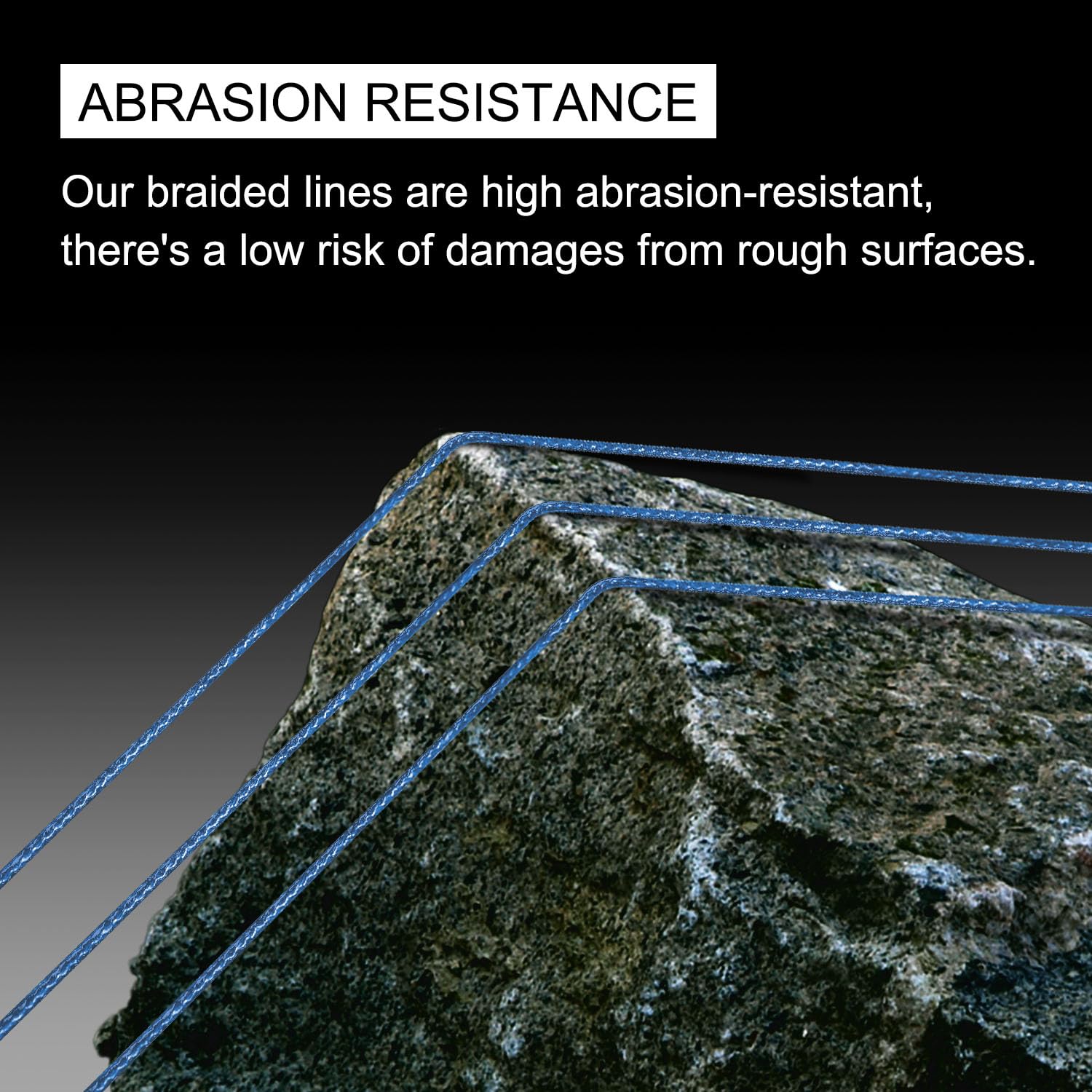 ABRASION RESISTANCE

Our braided lines are high abrasion-resistant, there's a low risk of damages from rough surfaces.